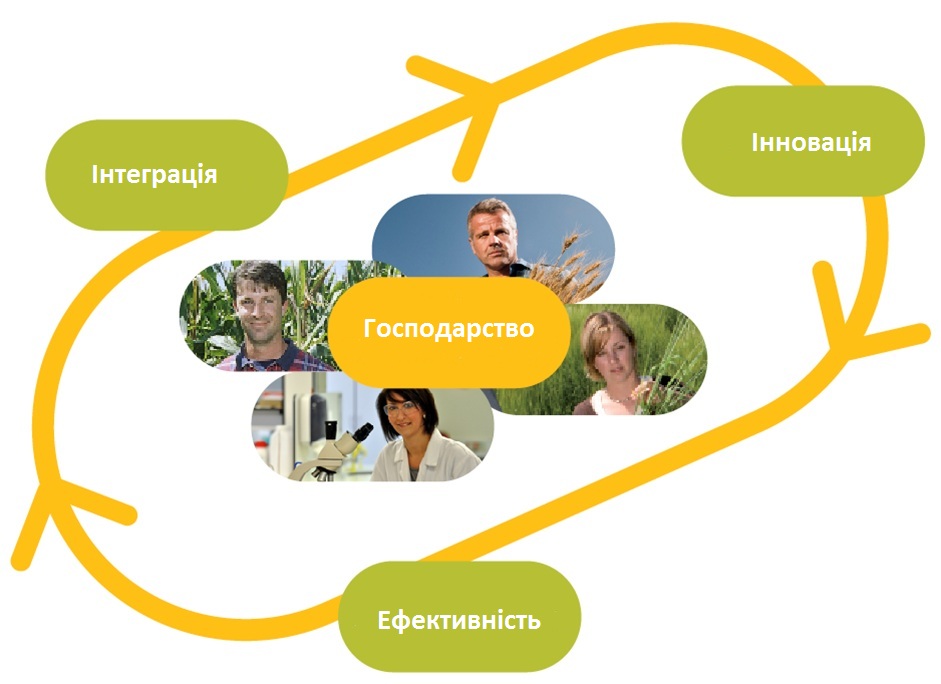 Інтеграція

Інновація

Господарство

Ефективність